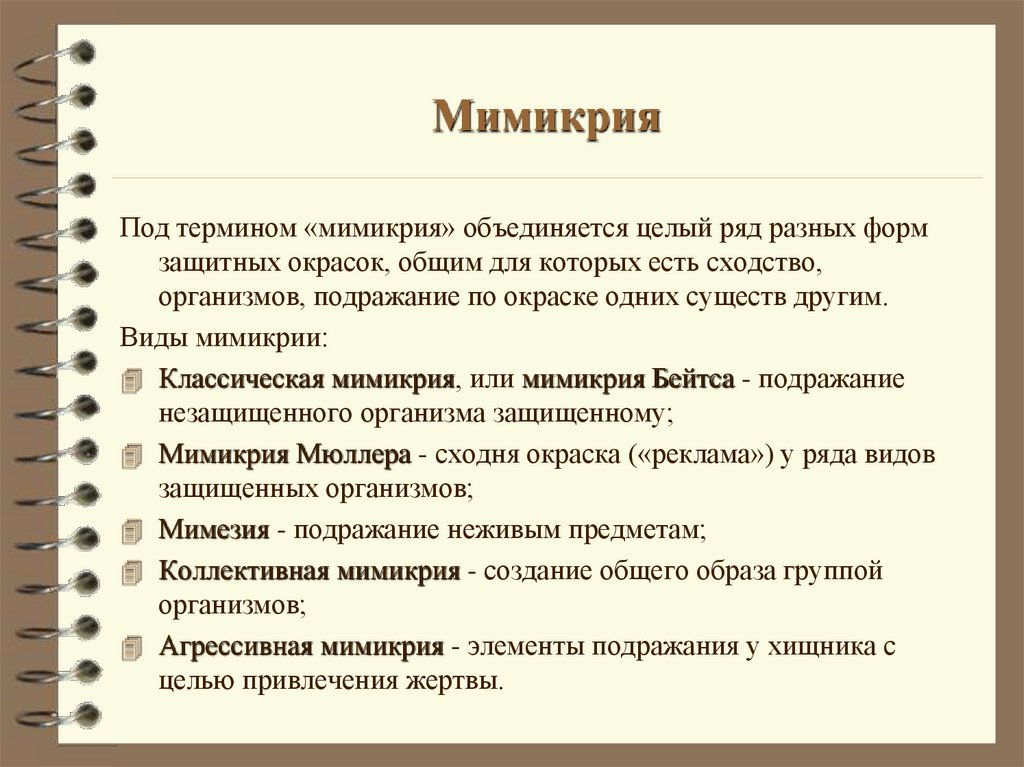 Мимикрия

Под термином «мимикрия» объединяется целый ряд разных форм защитных окрасок, общим для которых есть сходство, организмов, подражание по окраске одних существ другим.

Виды мимикрии:

Классическая мимикрия, или мимикрия Бейтса - подражание незащищенного организма защищенному;

Мимикрия Мюллера - сходня окраска («реклама») у ряда видов защищенных организмов;

Мимезия - подражание неживым предметам;

Коллективная мимикрия - создание общего образа группой организмов;

Агрессивная мимикрия - элементы подражания у хищника с целью привлечения жертвы.